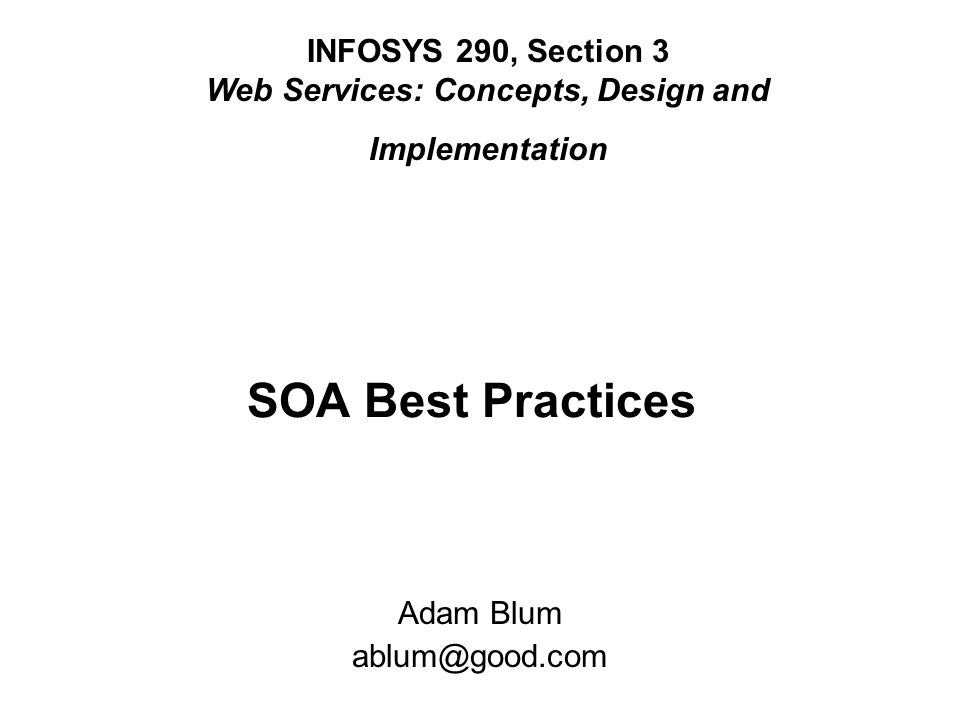 INFOSYS 290, Section 3
Web Services: Concepts, Design and

Implementation

SOA Best Practices

Adam Blum
ablum@good.com